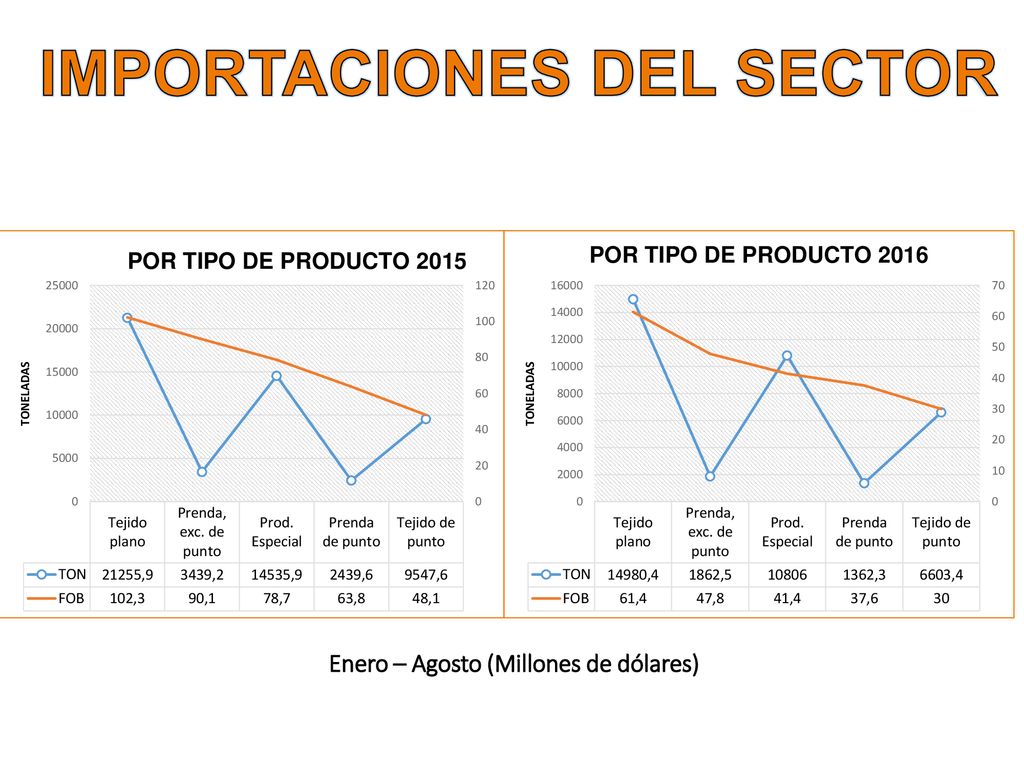 IMPORTACIONES DEL SECTOR

POR TIPO DE PRODUCTO 2015

TONELADAS

25000
20000
15000
10000
5000
0

120
100
80
60
40
20
0

| | Tejido plano | Prenda, exc. de punto | Prod. Especial | Prenda de punto | Tejido de punto |
|---|---|---|---|---|---|
| TON | 21255,9 | 3439,2 | 14535,9 | 2439,6 | 9547,6 |
| FOB | 102,3 | 90,1 | 78,7 | 63,8 | 48,1 |

POR TIPO DE PRODUCTO 2016

TONELADAS

16000
14000
12000
10000
8000
6000
4000
2000
0

70
60
50
40
30
20
10
0

| | Tejido plano | Prenda, exc. de punto | Prod. Especial | Prenda de punto | Tejido de punto |
|---|---|---|---|---|---|
| TON | 14980,4 | 1862,5 | 10806 | 1362,3 | 6603,4 |
| FOB | 61,4 | 47,8 | 41,4 | 37,6 | 30 |

Enero – Agosto (Millones de dólares)